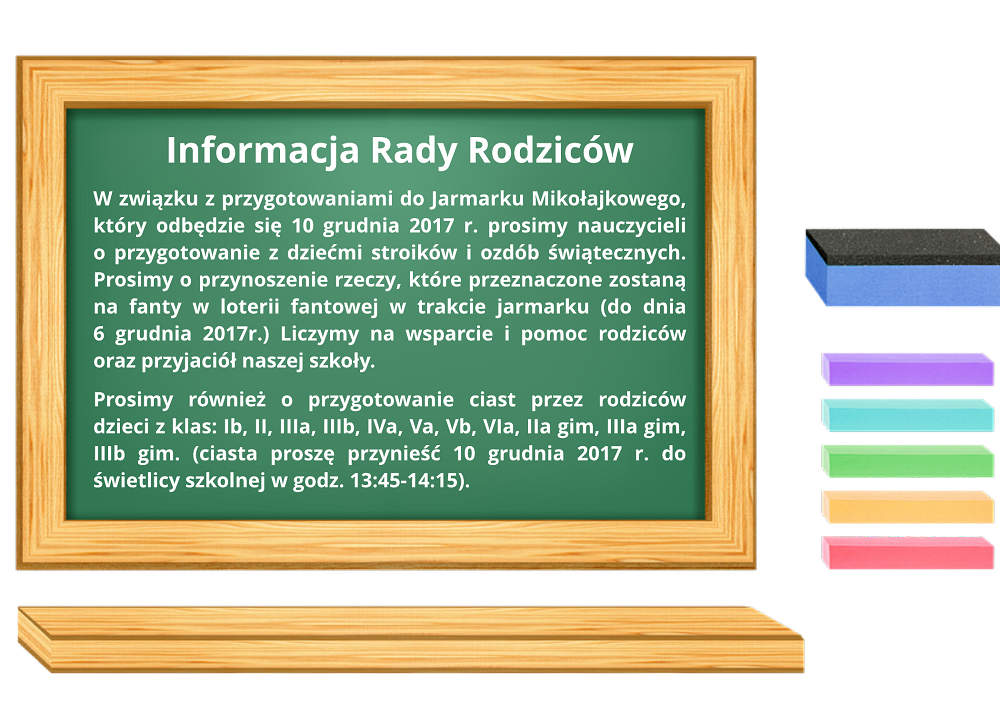 Informacja Rady Rodziców

W związku z przygotowaniami do Jarmarku Mikołajkowego, który odbędzie się 10 grudnia 2017 r. prosimy nauczycieli o przygotowanie z dziećmi stroików i ozdób świątecznych. Prosimy o przynoszenie rzeczy, które przeznaczone zostaną na fanty w loterii fantowej w trakcie jarmarku (do dnia 6 grudnia 2017r.) Liczymy na wsparcie i pomoc rodziców oraz przyjaciół naszej szkoły.

Prosimy również o przygotowanie ciast przez rodziców dzieci z klas: Ib, II, IIIa, IIIb, IVa, Va, Vb, VIa, IIa gim, IIIa gim, IIIb gim. (ciasta proszę przynieść 10 grudnia 2017 r. do świetlicy szkolnej w godz. 13:45-14:15).